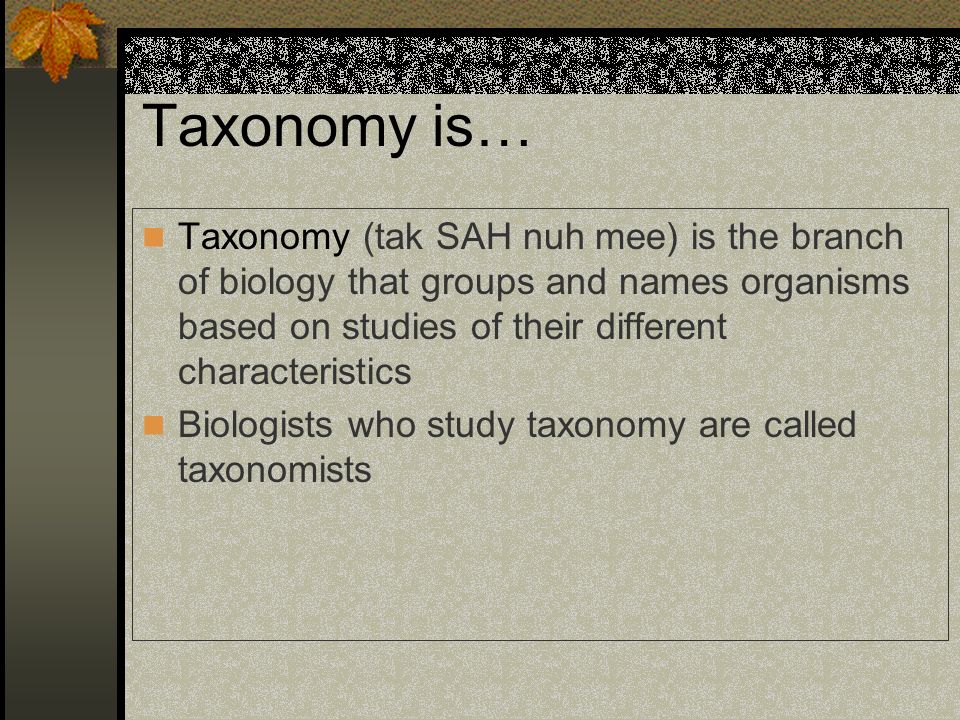 Taxonomy is…

Taxonomy (tak SAH nuh mee) is the branch of biology that groups and names organisms based on studies of their different characteristics

Biologists who study taxonomy are called taxonomists